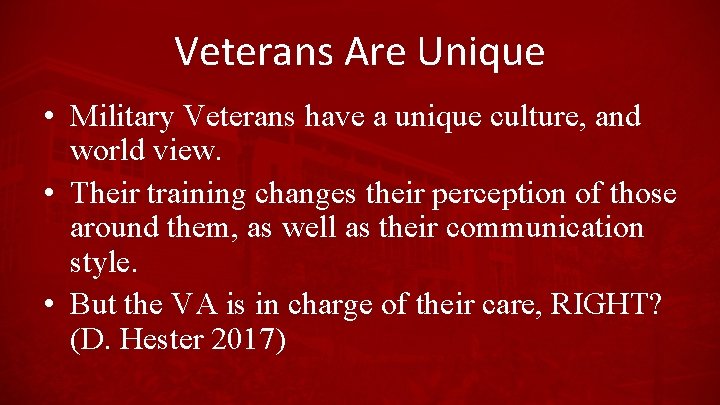 Veterans Are Unique

• Military Veterans have a unique culture, and world view.
• Their training changes their perception of those around them, as well as their communication style.
• But the VA is in charge of their care, RIGHT? (D. Hester 2017)